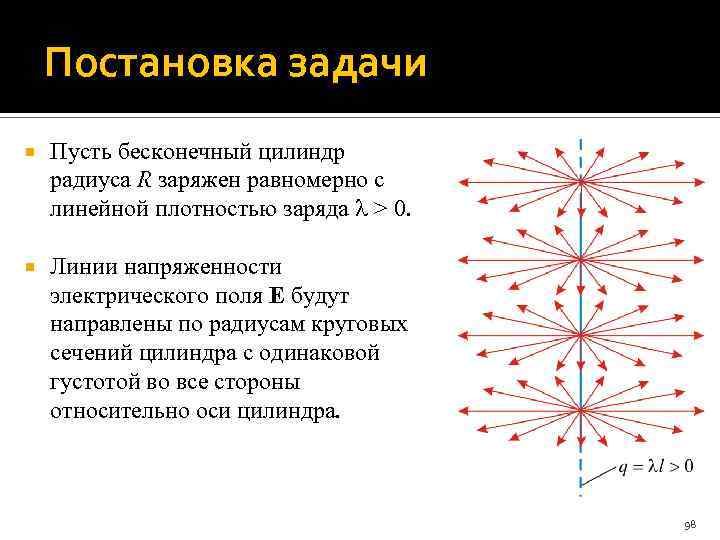 Постановка задачи

Пусть бесконечный цилиндр радиуса $R$ заряжен равномерно с линейной плотностью заряда $\lambda > 0$.

Линии напряженности электрического поля **E** будут направлены по радиусам круговых сечений цилиндра с одинаковой густотой во все стороны относительно оси цилиндра.

$q = \lambda l > 0$

98